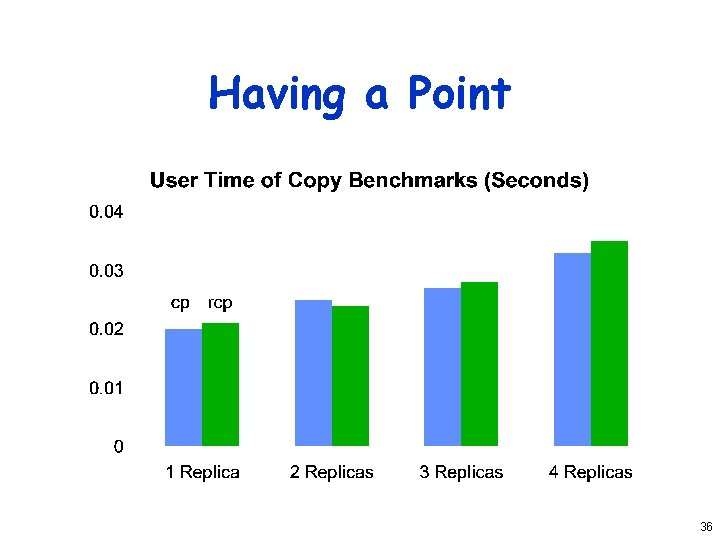 Having a Point

User Time of Copy Benchmarks (Seconds)

0.04

0.03

0.02

0.01

0

cp rcp

1 Replica 2 Replicas 3 Replicas 4 Replicas

36